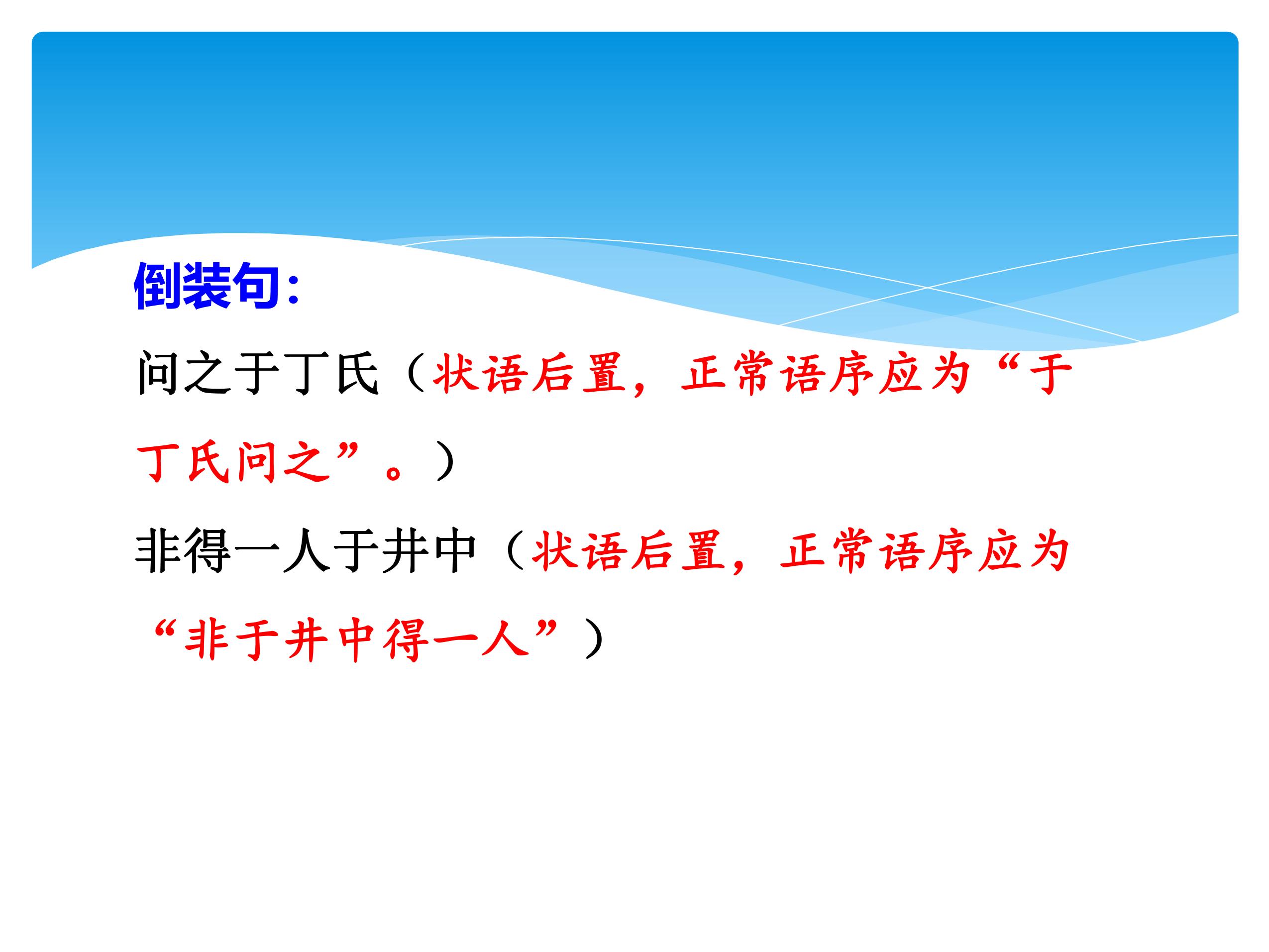 倒装句:

问之于丁氏（状语后置，正常语序应为“于丁氏问之”。）

非得一人于井中（状语后置，正常语序应为“非于井中得一人”）